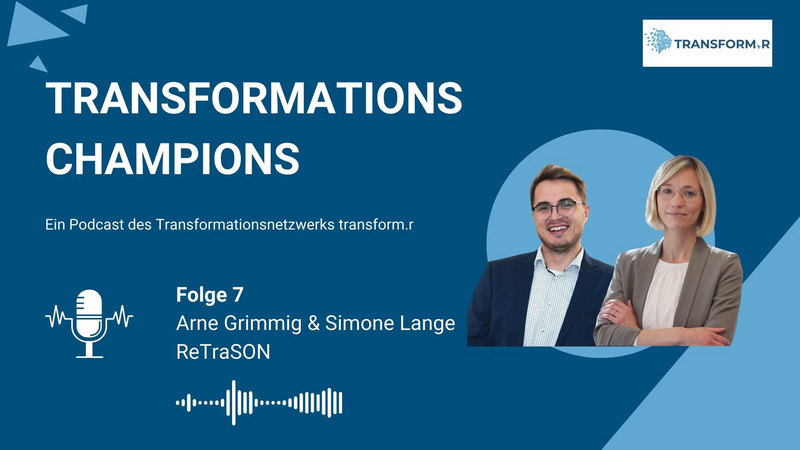 TRANSFORM.R

TRANSFORMATIONS CHAMPIONS

Ein Podcast des Transformationsnetzwerks transform.r

Folge 7
Arne Grimmig & Simone Lange
ReTraSON